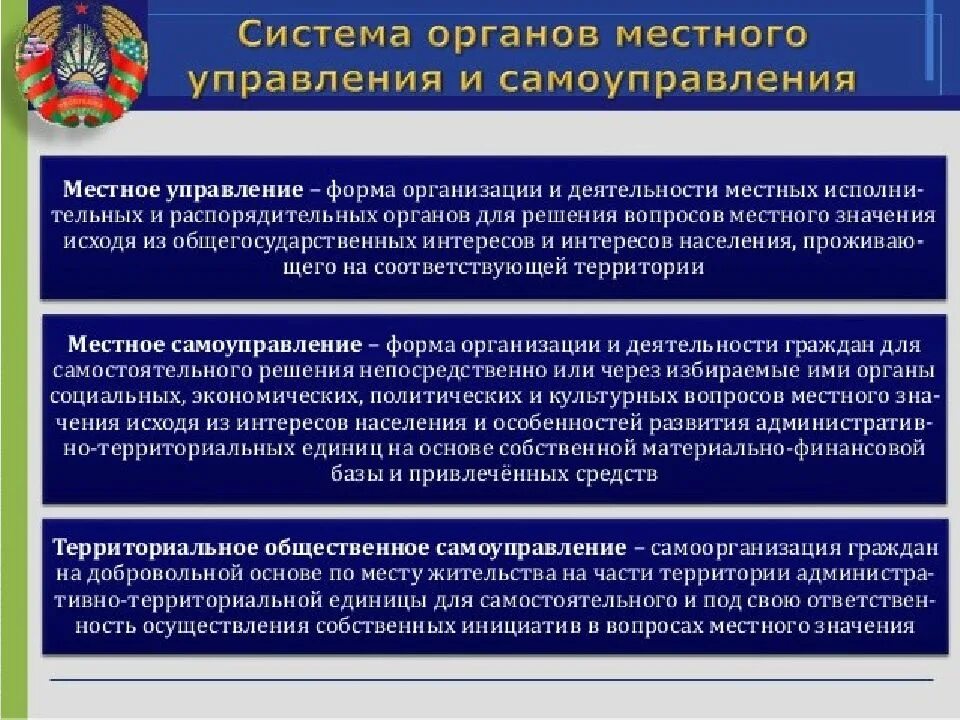 Система органов местного управления и самоуправления

Местное управление – форма организации и деятельности местных исполнительных и распорядительных органов для решения вопросов местного значения исходя из общегосударственных интересов и интересов населения, проживающего на соответствующей территории

Местное самоуправление – форма организации и деятельности граждан для самостоятельного решения непосредственно или через избираемые ими органы социальных, экономических, политических и культурных вопросов местного значения исходя из интересов населения и особенностей развития административно-территориальных единиц на основе собственной материально-финансовой базы и привлечённых средств

Территориальное общественное самоуправление – самоорганизация граждан на добровольной основе по месту жительства на части территории административно-территориальной единицы для самостоятельного и под свою ответственность осуществления собственных инициатив в вопросах местного значения